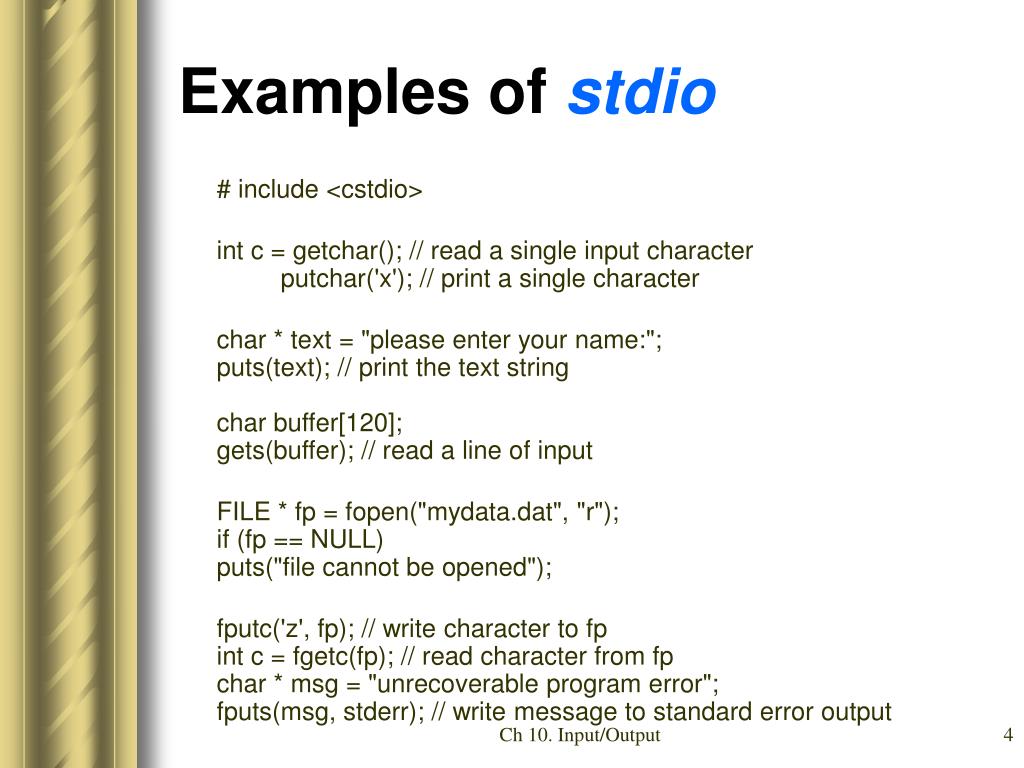 Examples of stdio

# include <cstdio>

int c = getchar(); // read a single input character
putchar('x'); // print a single character

char * text = "please enter your name:";
puts(text); // print the text string

char buffer[120];
gets(buffer); // read a line of input

FILE * fp = fopen("mydata.dat", "r");
if (fp == NULL)
puts("file cannot be opened");

fputc('z', fp); // write character to fp
int c = fgetc(fp); // read character from fp
char * msg = "unrecoverable program error";
fputs(msg, stderr); // write message to standard error output

Ch 10. Input/Output

4